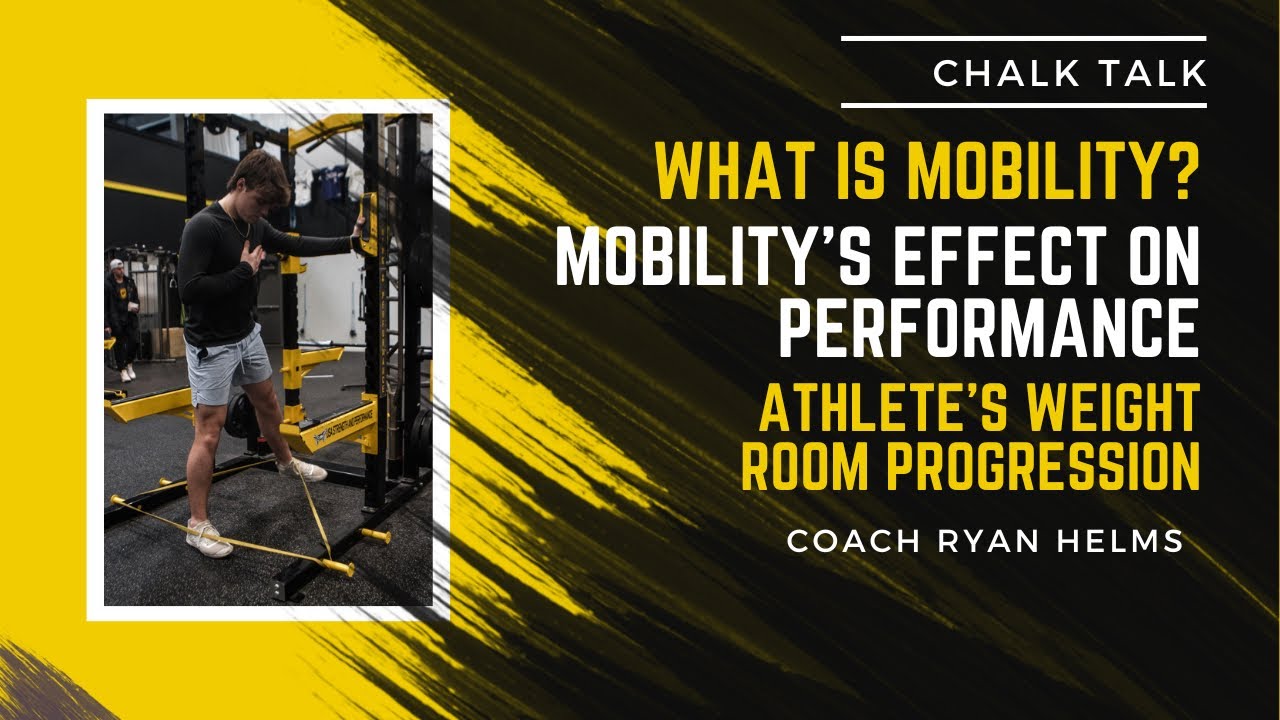 CHALK TALK

WHAT IS MOBILITY?

MOBILITY'S EFFECT ON PERFORMANCE

ATHLETE'S WEIGHT ROOM PROGRESSION

COACH RYAN HELMS